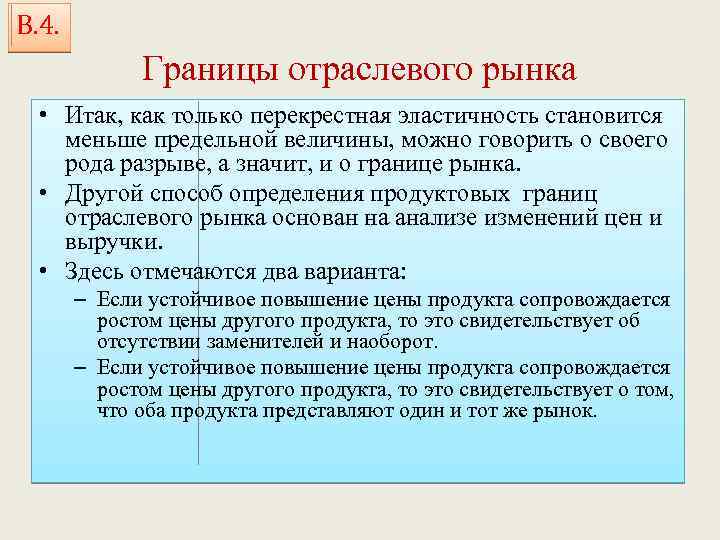 В.4.

Границы отраслевого рынка

• Итак, как только перекрестная эластичность становится меньше предельной величины, можно говорить о своего рода разрыве, а значит, и о границе рынка.
• Другой способ определения продуктовых границ отраслевого рынка основан на анализе изменений цен и выручки.
• Здесь отмечаются два варианта:
– Если устойчивое повышение цены продукта сопровождается ростом цены другого продукта, то это свидетельствует об отсутствии заменителей и наоборот.
– Если устойчивое повышение цены продукта сопровождается ростом цены другого продукта, то это свидетельствует о том, что оба продукта представляют один и тот же рынок.